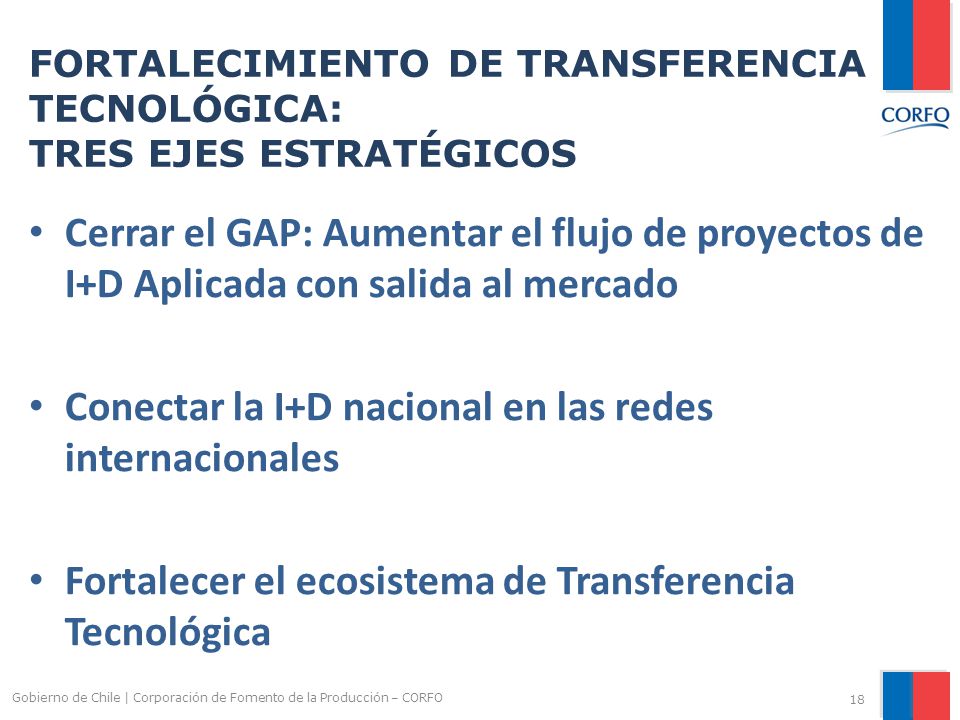 FORTALECIMIENTO DE TRANSFERENCIA TECNOLÓGICA:
TRES EJES ESTRATÉGICOS

CORFO

• Cerrar el GAP: Aumentar el flujo de proyectos de I+D Aplicada con salida al mercado

• Conectar la I+D nacional en las redes internacionales

• Fortalecer el ecosistema de Transferencia Tecnológica

Gobierno de Chile | Corporación de Fomento de la Producción – CORFO

18